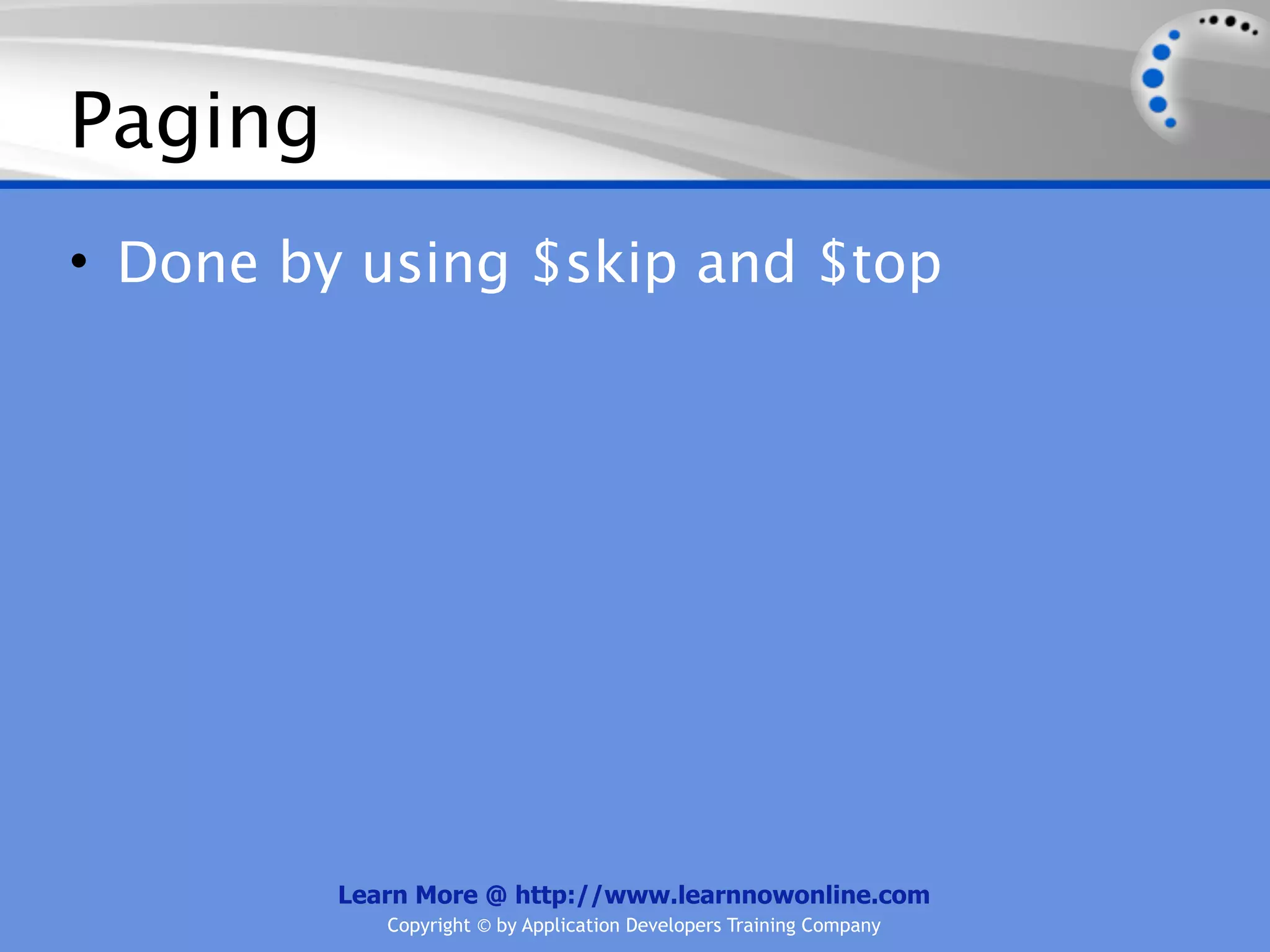 Paging

• Done by using \$skip and \$top

Learn More @ http://www.learnnowonline.com

Copyright © by Application Developers Training Company